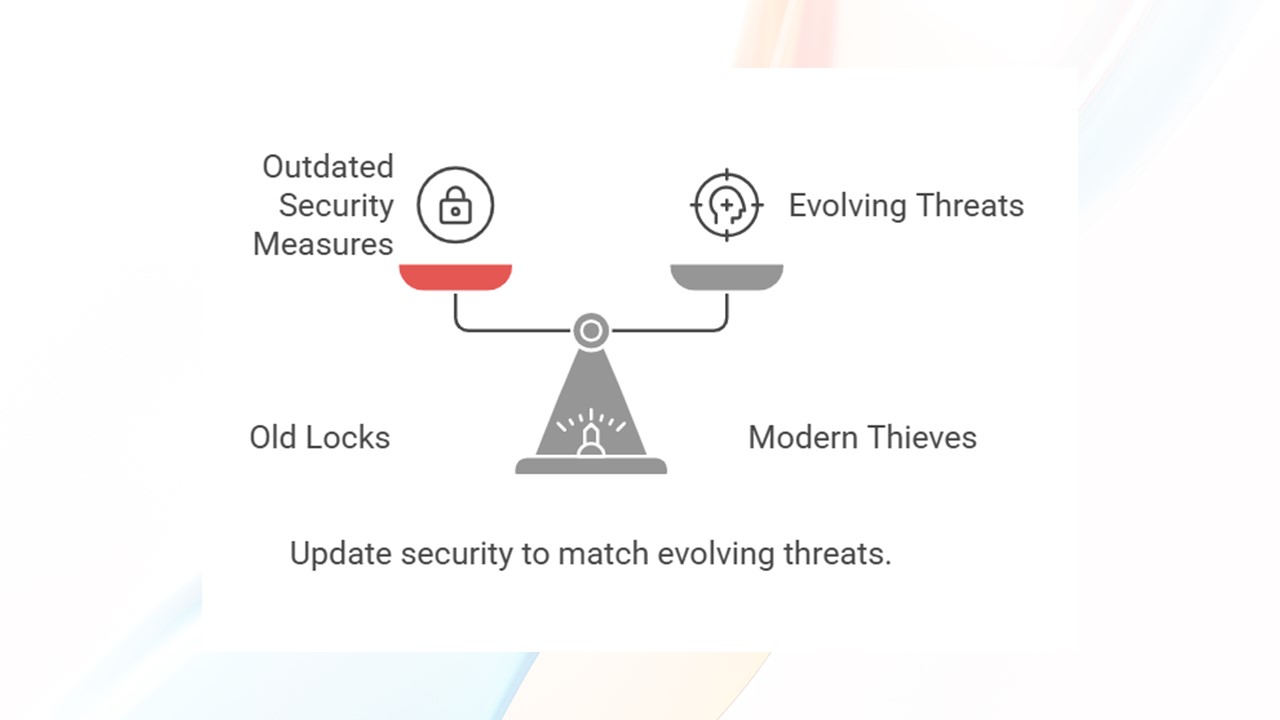 Outdated Security Measures

Evolving Threats

Old Locks

Modern Thieves

Update security to match evolving threats.